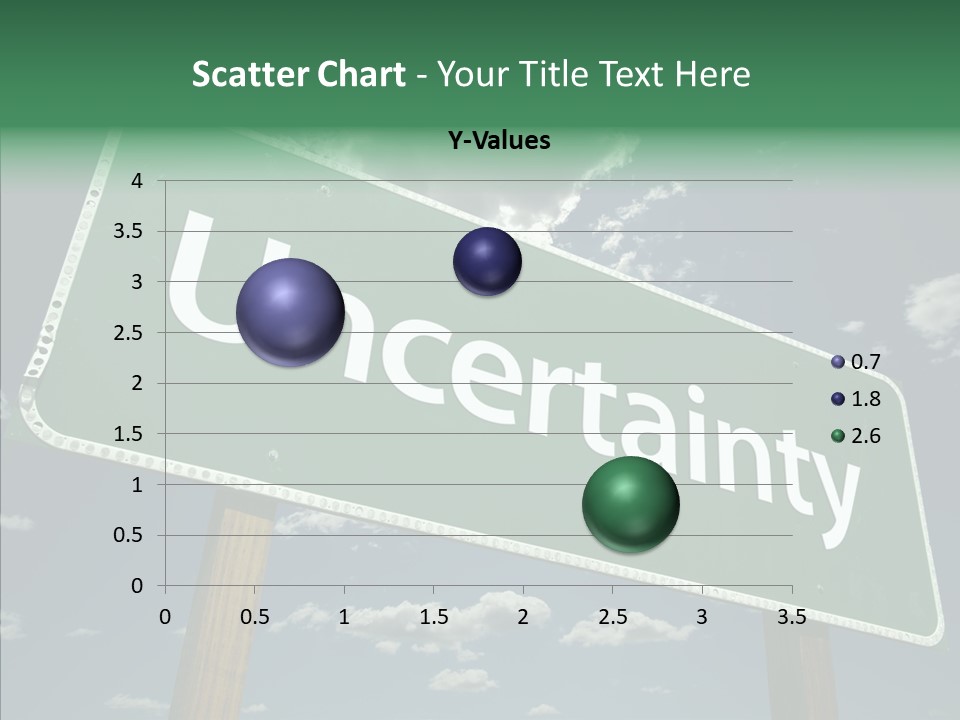 Scatter Chart - Your Title Text Here

Y-Values

4
3.5
3
2.5
2
1.5
1
0.5
0

0 0.5 1 1.5 2 2.5 3 3.5

0.7
1.8
2.6

Uncertainty